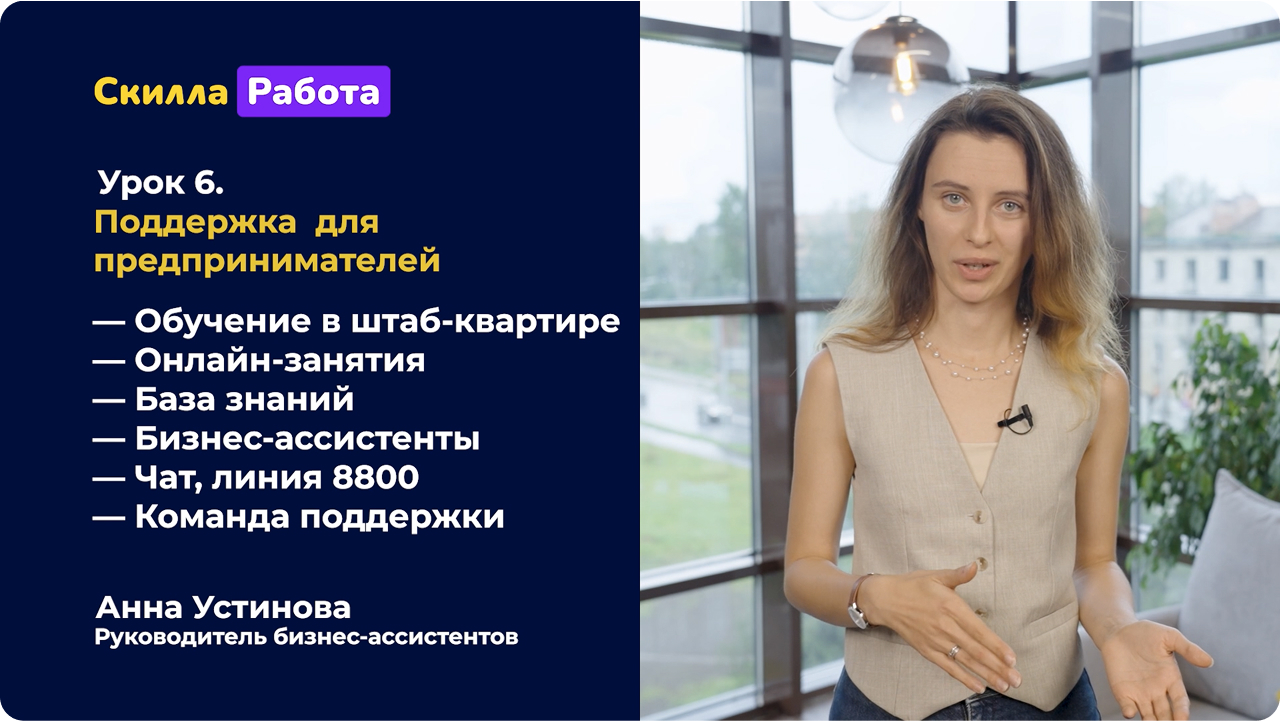 Скилла Работа

Урок 6.
Поддержка  для предпринимателей

— Обучение в штаб-квартире
— Онлайн-занятия
— База знаний
— Бизнес-ассистенты
— Чат, линия 8800
— Команда поддержки

Анна Устинова
Руководитель бизнес-ассистентов